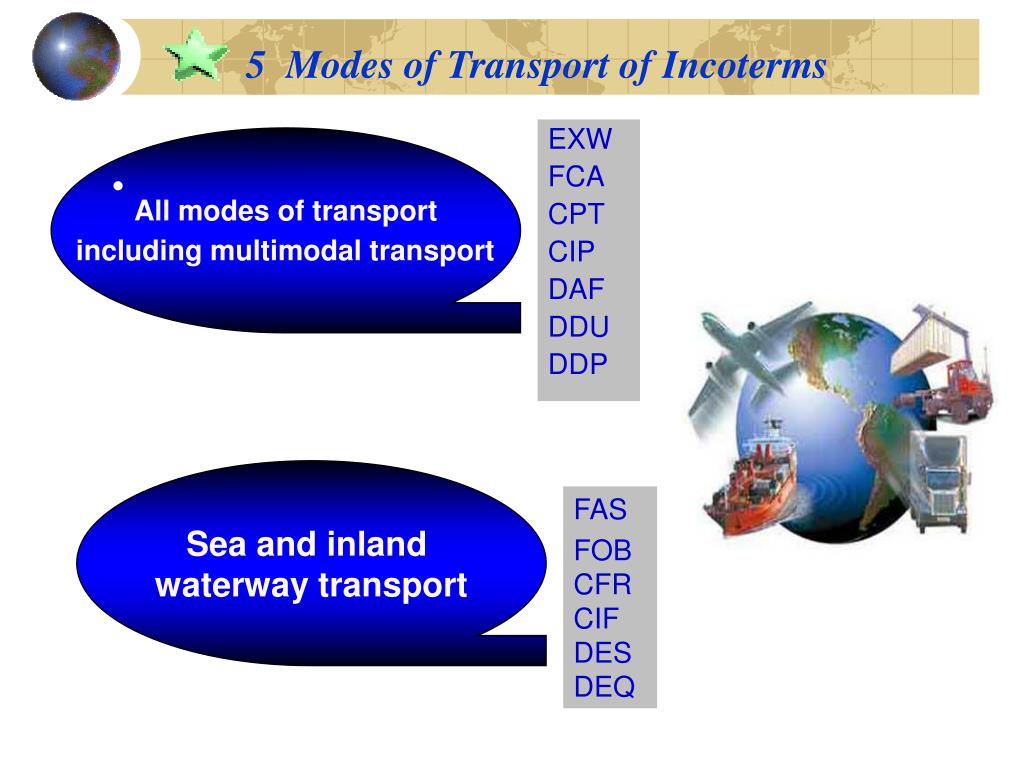 5 Modes of Transport of Incoterms

• All modes of transport including multimodal transport

EXW
FCA
CPT
CIP
DAF
DDU
DDP

Sea and inland waterway transport

FAS
FOB
CFR
CIF
DES
DEQ